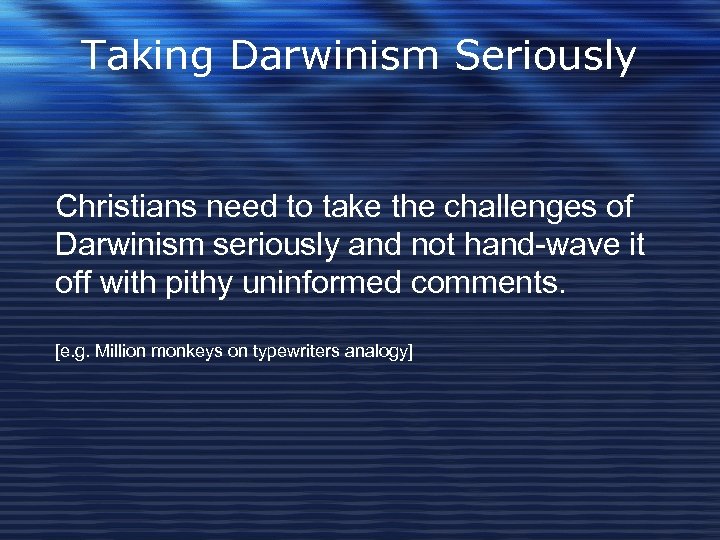 Taking Darwinism Seriously

Christians need to take the challenges of Darwinism seriously and not hand-wave it off with pithy uninformed comments.

[e.g. Million monkeys on typewriters analogy]